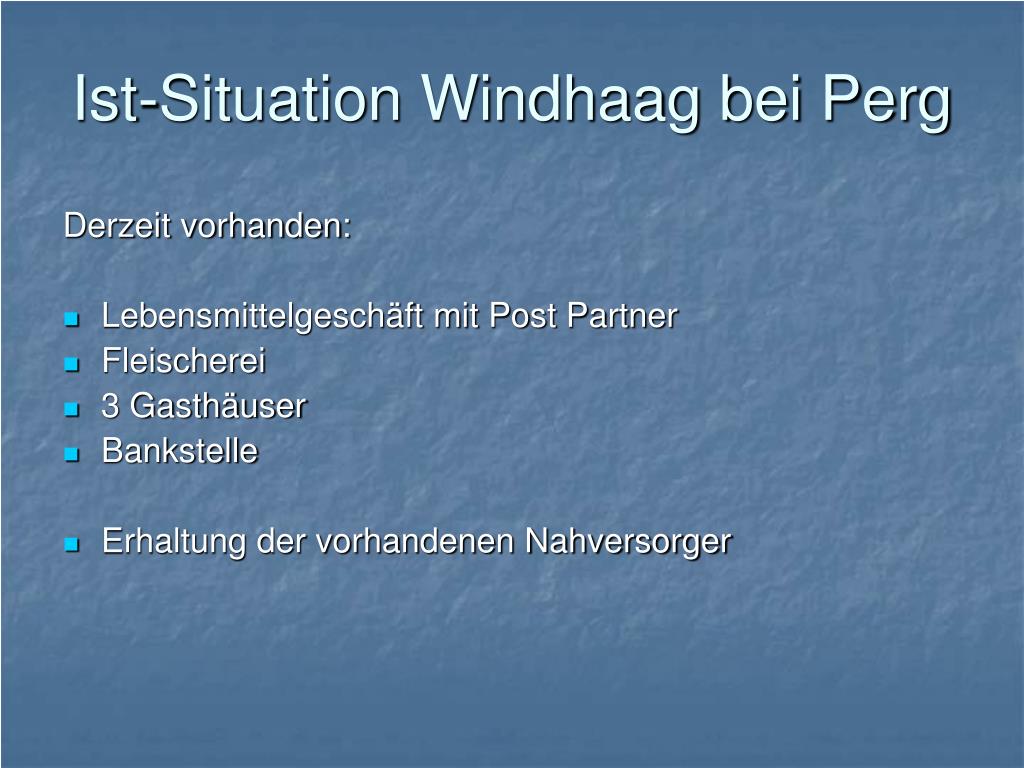 Ist-Situation Windhaag bei Perg

Derzeit vorhanden:

- Lebensmittelgeschäft mit Post Partner
- Fleischerei
- 3 Gasthäuser
- Bankstelle

- Erhaltung der vorhandenen Nahversorger